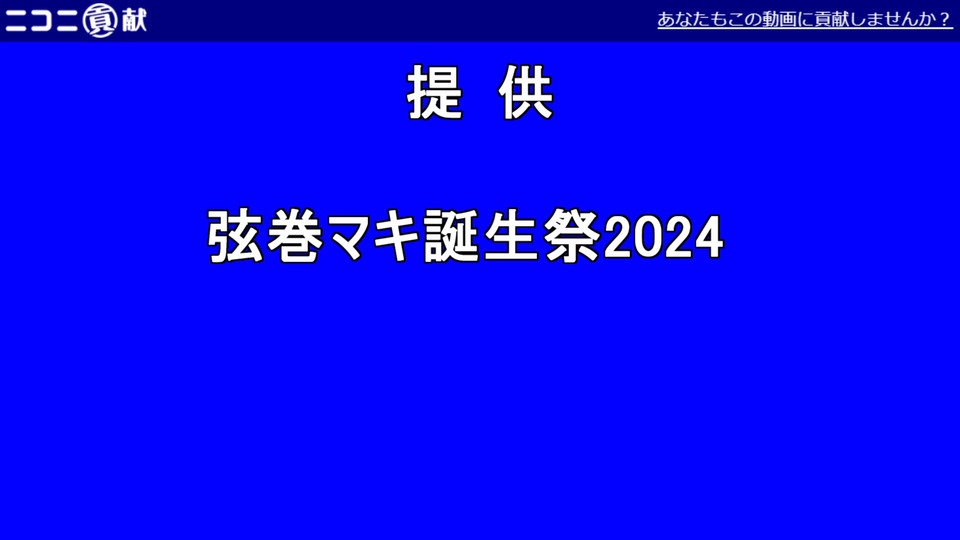 ニコニ貢献

あなたもこの動画に貢献しませんか？

提 供

弦巻マキ誕生祭2024